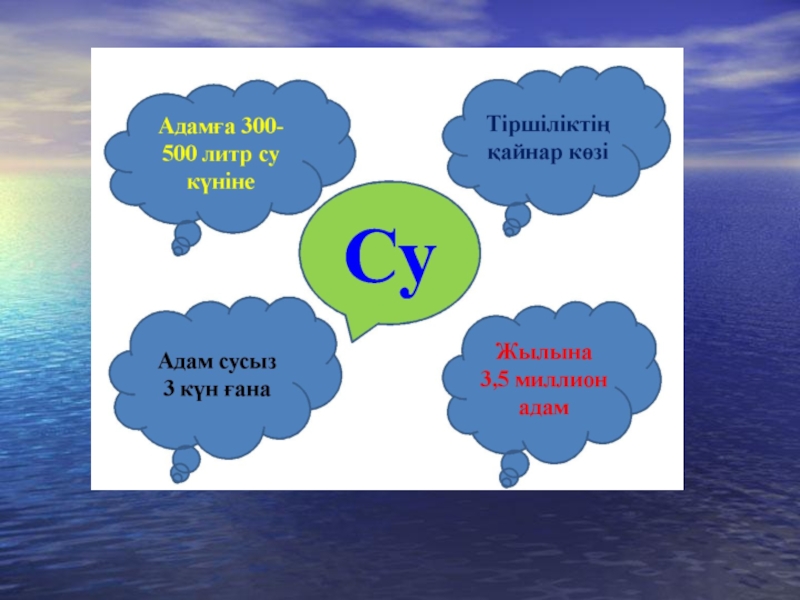 Адамға 300-500 литр су күніне

Тіршіліктің қайнар көзі

Су

Адам сусыз 3 күн ғана

Жылына 3,5 миллион адам